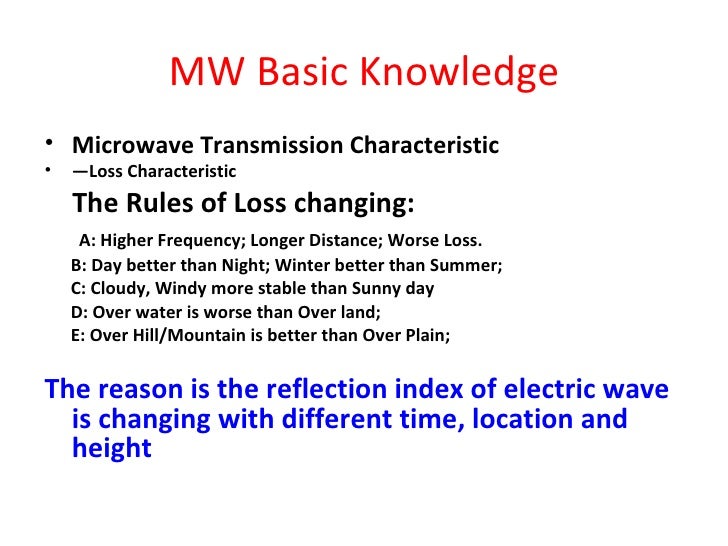 MW Basic Knowledge

• Microwave Transmission Characteristic
• —Loss Characteristic

The Rules of Loss changing:

A: Higher Frequency; Longer Distance; Worse Loss.
B: Day better than Night; Winter better than Summer;
C: Cloudy, Windy more stable than Sunny day
D: Over water is worse than Over land;
E: Over Hill/Mountain is better than Over Plain;

The reason is the reflection index of electric wave is changing with different time, location and height